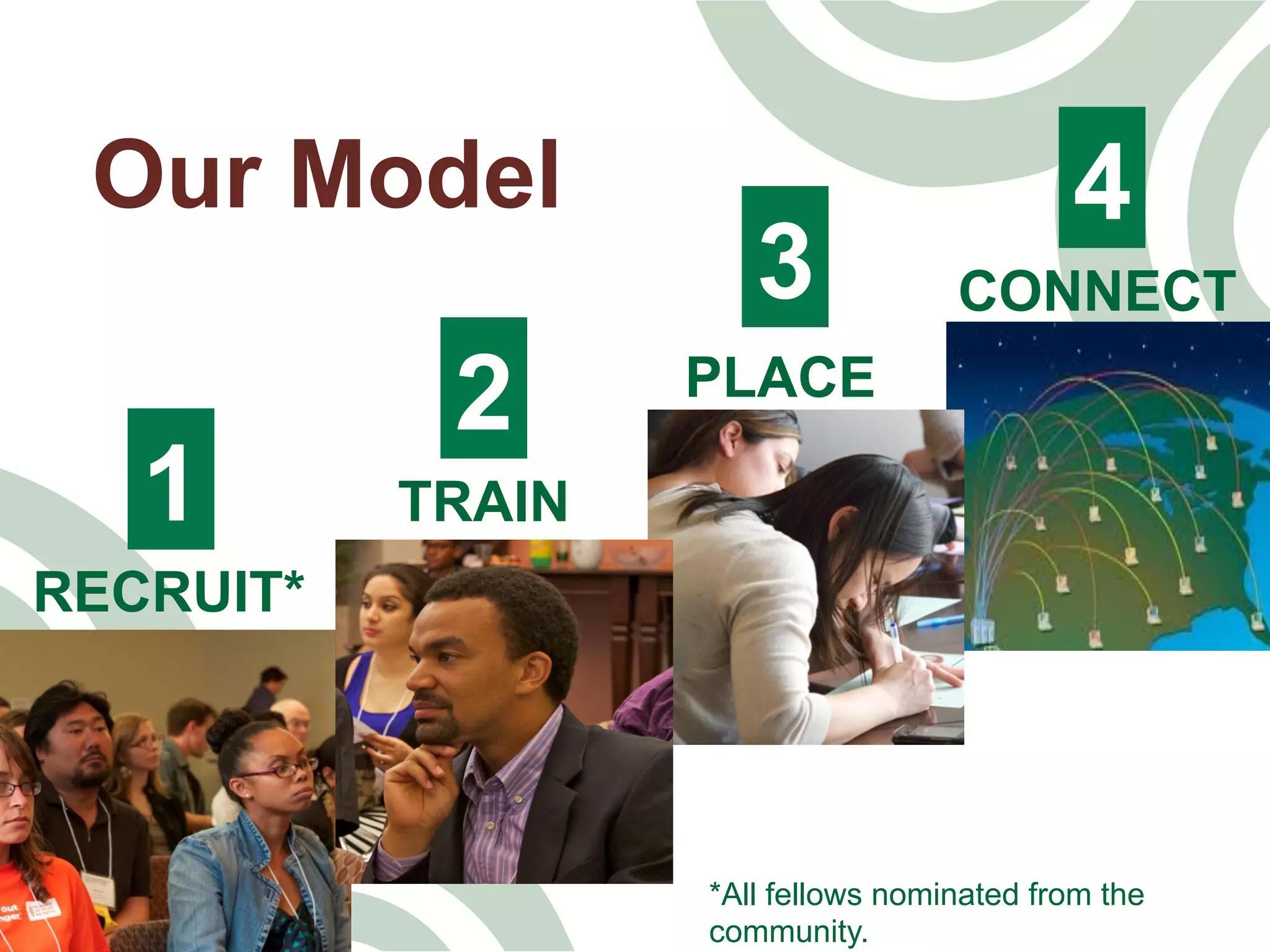 Our Model

1
RECRUIT*

2
TRAIN

3
PLACE

4
CONNECT

*All fellows nominated from the community.